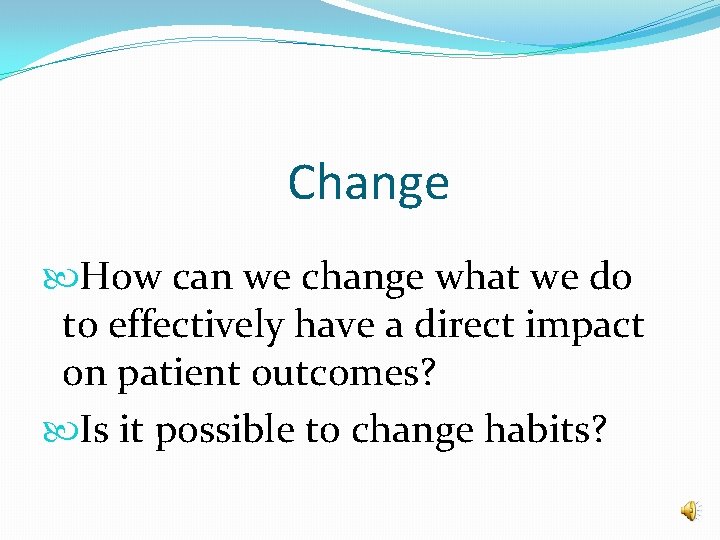 Change

How can we change what we do to effectively have a direct impact on patient outcomes?

Is it possible to change habits?